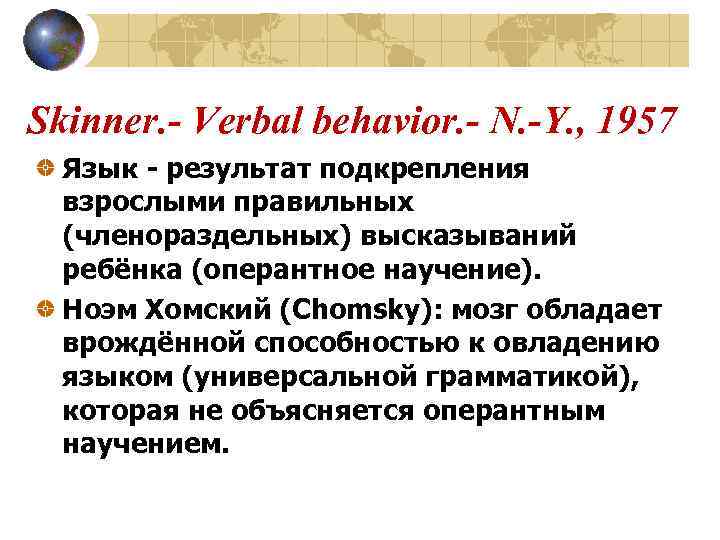 Skinner.- Verbal behavior.- N.-Y., 1957

Язык - результат подкрепления взрослыми правильных (членораздельных) высказываний ребёнка (оперантное научение).

Ноэм Хомский (Chomsky): мозг обладает врождённой способностью к овладению языком (универсальной грамматикой), которая не объясняется оперантным научением.